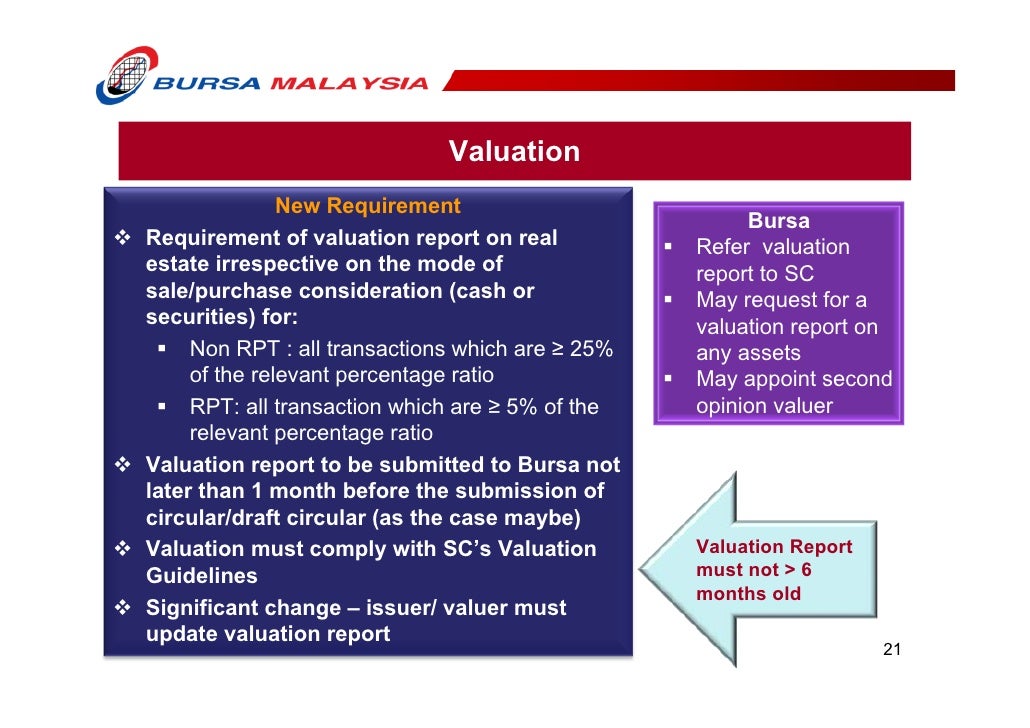 BURSA MALAYSIA

Valuation

New Requirement

❖ Requirement of valuation report on real estate irrespective on the mode of sale/purchase consideration (cash or securities) for:
▪ Non RPT : all transactions which are ≥ 25% of the relevant percentage ratio
▪ RPT: all transaction which are ≥ 5% of the relevant percentage ratio
❖ Valuation report to be submitted to Bursa not later than 1 month before the submission of circular/draft circular (as the case maybe)
❖ Valuation must comply with SC's Valuation Guidelines
❖ Significant change – issuer/ valuer must update valuation report

Bursa
▪ Refer valuation report to SC
▪ May request for a valuation report on any assets
▪ May appoint second opinion valuer

Valuation Report must not > 6 months old

21